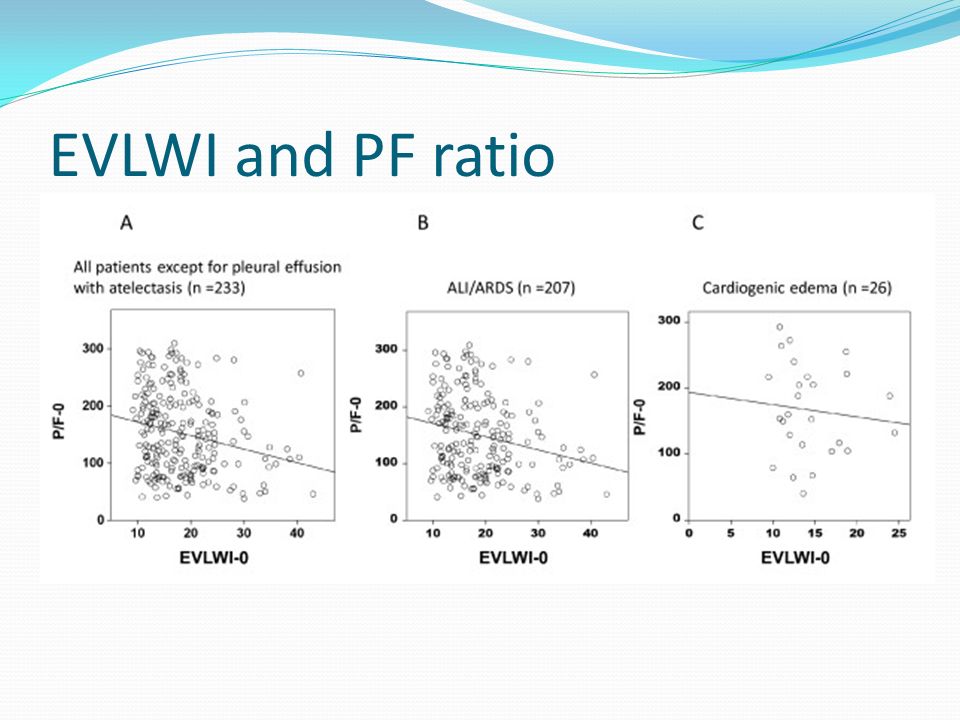 EVLWI and PF ratio

A

All patients except for pleural effusion with atelectasis (n =233)

P/F-0

300
200
100
0

10 20 30 40

EVLWI-0

B

ALI/ARDS (n =207)

P/F-0

300
200
100
0

10 20 30 40

EVLWI-0

C

Cardiogenic edema (n =26)

P/F-0

300
200
100
0

0 5 10 15 20 25

EVLWI-0